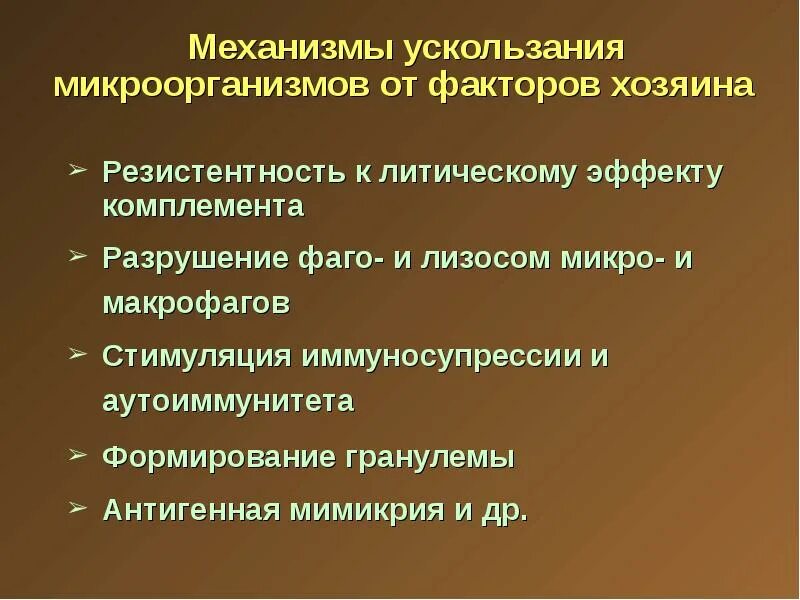 Механизмы ускользания микроорганизмов от факторов хозяина

➢ Резистентность к литическому эффекту комплемента

➢ Разрушение фаго- и лизосом микро- и макрофагов

➢ Стимуляция иммуносупрессии и аутоиммунитета

➢ Формирование гранулемы

➢ Антигенная мимикрия и др.